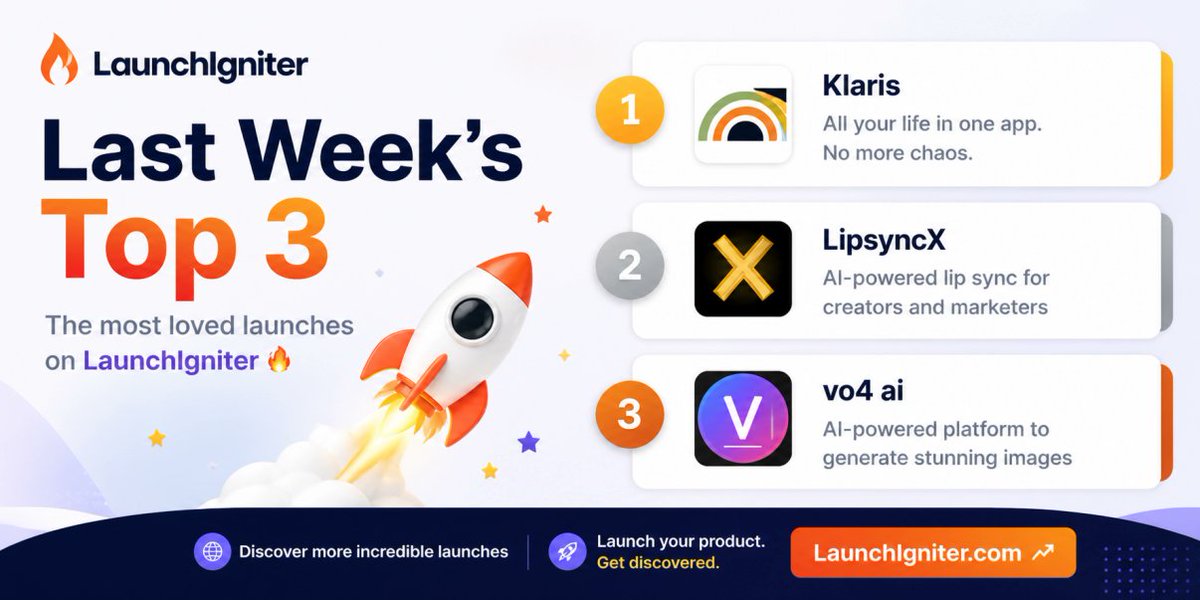 LaunchIgniter

Last Week's Top 3

The most loved launches on LaunchIgniter 🔥

1
Klaris
All your life in one app. No more chaos.

2
X
LipsyncX
AI-powered lip sync for creators and marketers

3
V
vo4 ai
AI-powered platform to generate stunning images

Discover more incredible launches

Launch your product. Get discovered.

LaunchIgniter.com